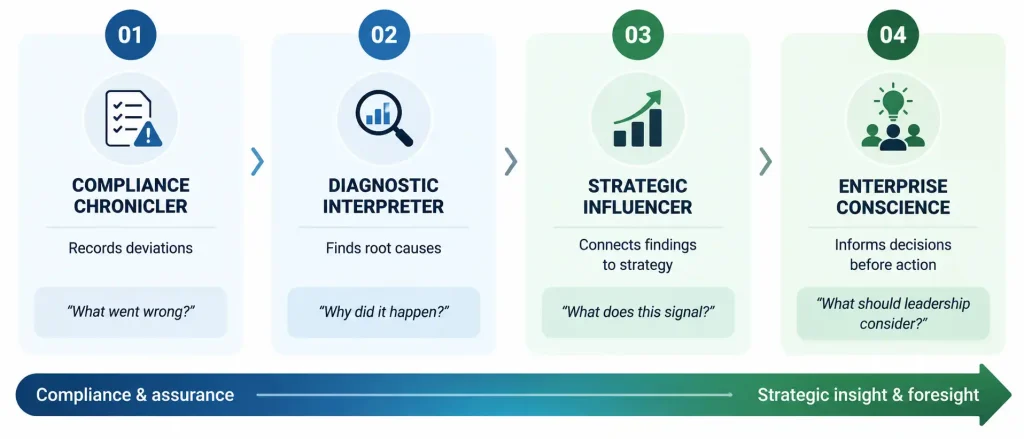 01

COMPLIANCE CHRONICLER

Records deviations

"What went wrong?"

02

DIAGNOSTIC INTERPRETER

Finds root causes

"Why did it happen?"

03

STRATEGIC INFLUENCER

Connects findings to strategy

"What does this signal?"

04

ENTERPRISE CONSCIENCE

Informs decisions before action

"What should leadership consider?"

Compliance & assurance

Strategic insight & foresight